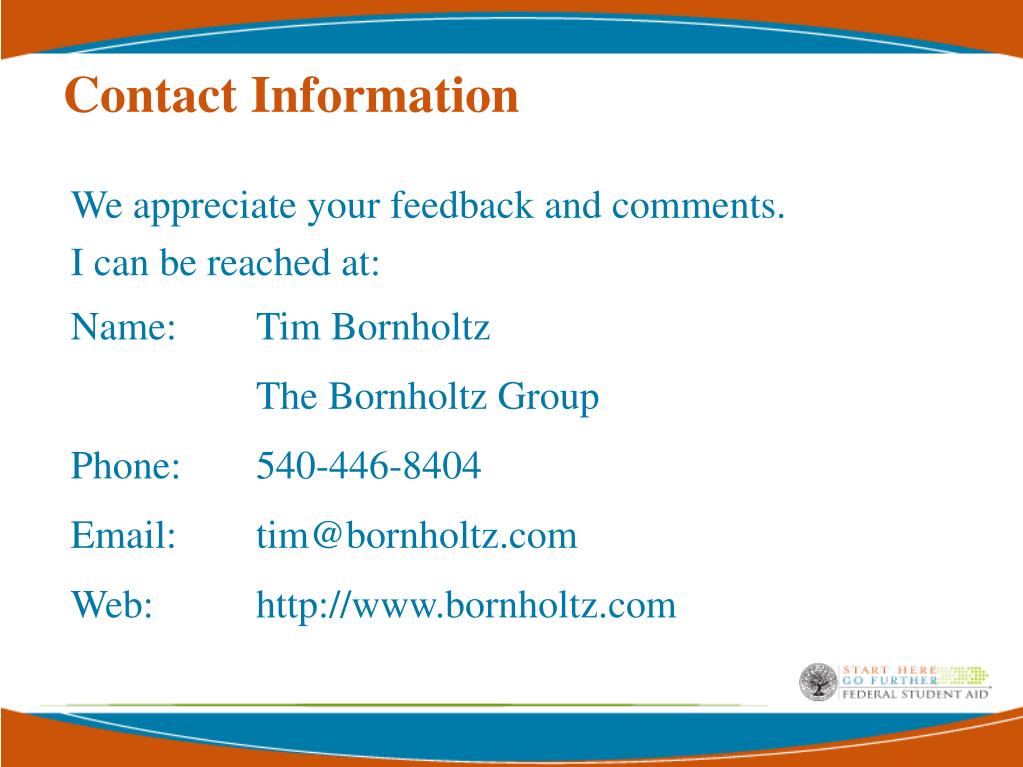 Contact Information

We appreciate your feedback and comments.

I can be reached at:

Name: Tim Bornholtz

The Bornholtz Group

Phone: 540-446-8404

Email: tim@bornholtz.com

Web: http://www.bornholtz.com

START HERE
GO FURTHER
FEDERAL STUDENT AID